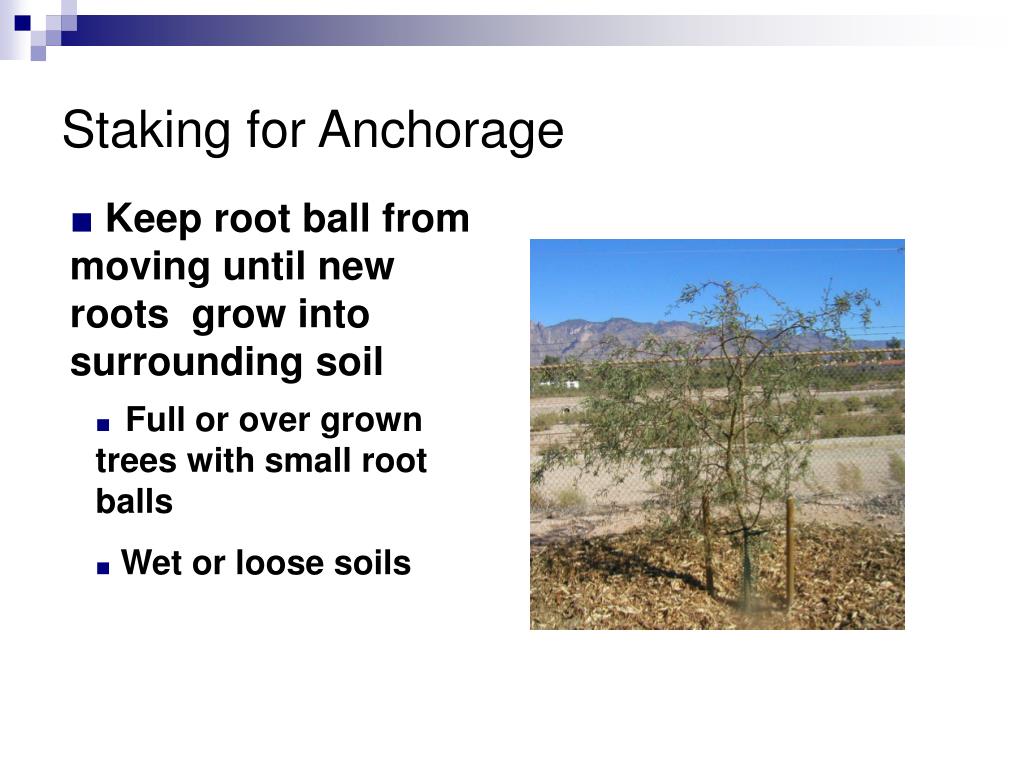 Staking for Anchorage

■ Keep root ball from moving until new roots grow into surrounding soil

■ Full or over grown trees with small root balls

■ Wet or loose soils